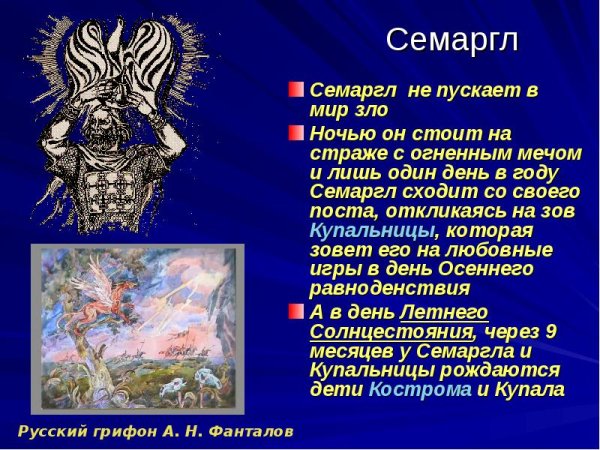 Семаргл

Семаргл не пускает в мир зло

Ночью он стоит на страже с огненным мечом и лишь один день в году Семаргл сходит со своего поста, откликаясь на зов Купальницы, которая зовет его на любовные игры в день Осеннего равноденствия

А в день Летнего Солнцестояния, через 9 месяцев у Семаргла и Купальницы рождаются дети Кострома и Купала

Русский грифон А. Н. Фанталов